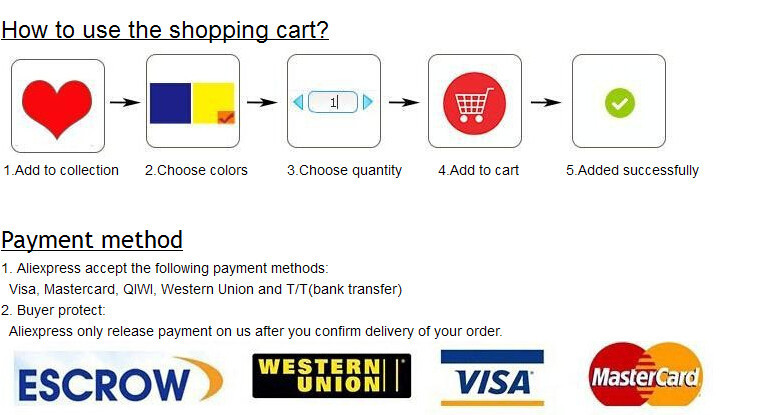 How to use the shopping cart?

1

1.Add to collection
2.Choose colors
3.Choose quantity
4.Add to cart
5.Added successfully

Payment method

1. Aliexpress accept the following payment methods:
Visa, Mastercard, QIWI, Western Union and T/T(bank transfer)
2. Buyer protect:
Aliexpress only release payment on us after you confirm delivery of your order.

ESCROW
WESTERN UNION
VISA
MasterCard